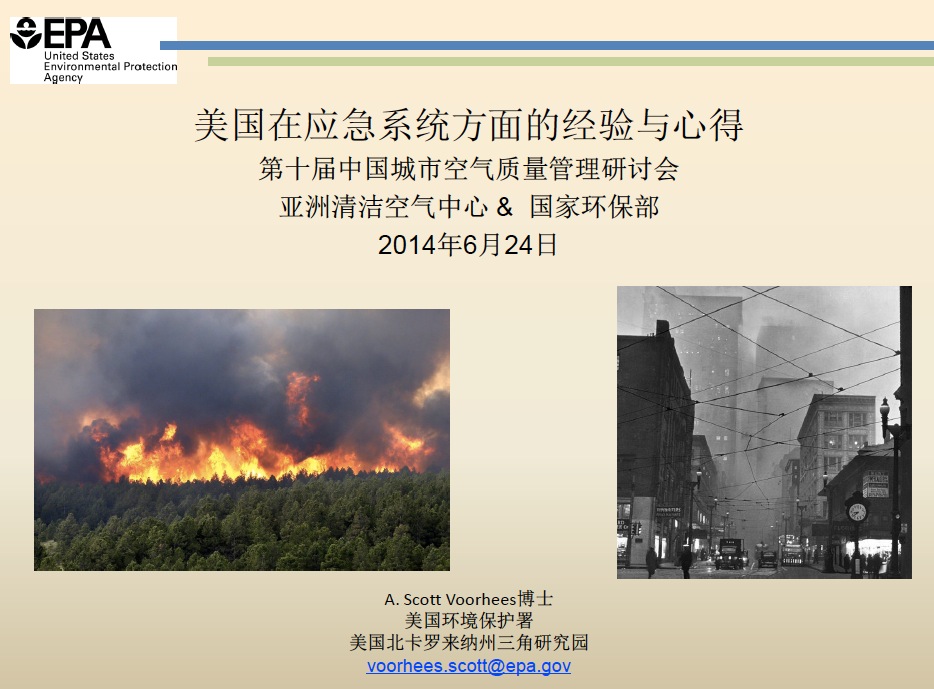 EPA
United States
Environmental Protection
Agency

美国在应急系统方面的经验与心得
第十届中国城市空气质量管理研讨会
亚洲清洁空气中心 & 国家环保部
2014年6月24日

A. Scott Voorhees博士
美国环境保护署
美国北卡罗来纳州三角研究园
voorhees.scott@epa.gov